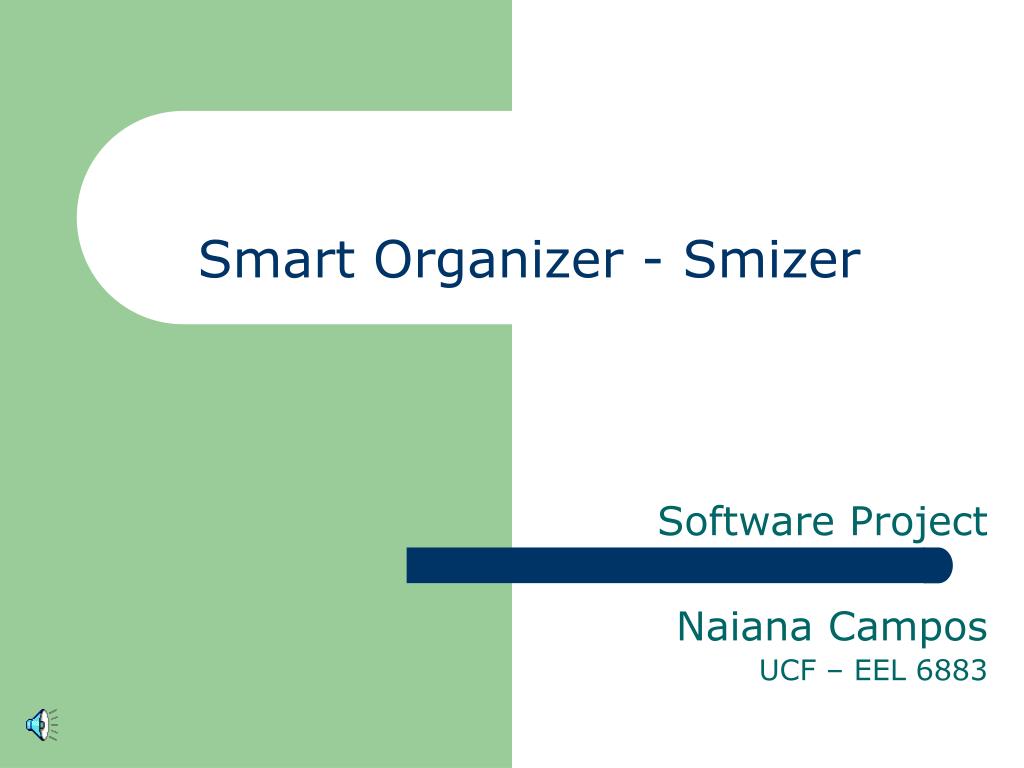 Smart Organizer - Smizer

Software Project

Naiana Campos
UCF – EEL 6883